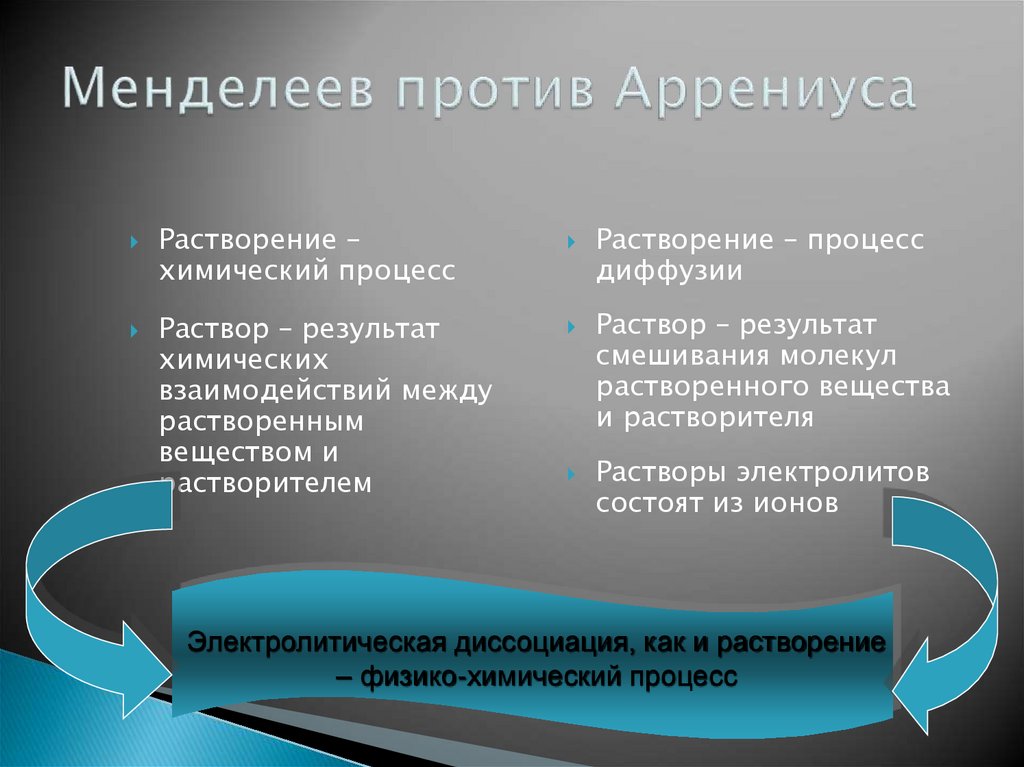 Менделеев против Аррениуса

Растворение – химический процесс

Раствор – результат химических взаимодействий между растворенным веществом и растворителем

Растворение – процесс диффузии

Раствор – результат смешивания молекул растворенного вещества и растворителя

Растворы электролитов состоят из ионов

Электролитическая диссоциация, как и растворение – физико-химический процесс